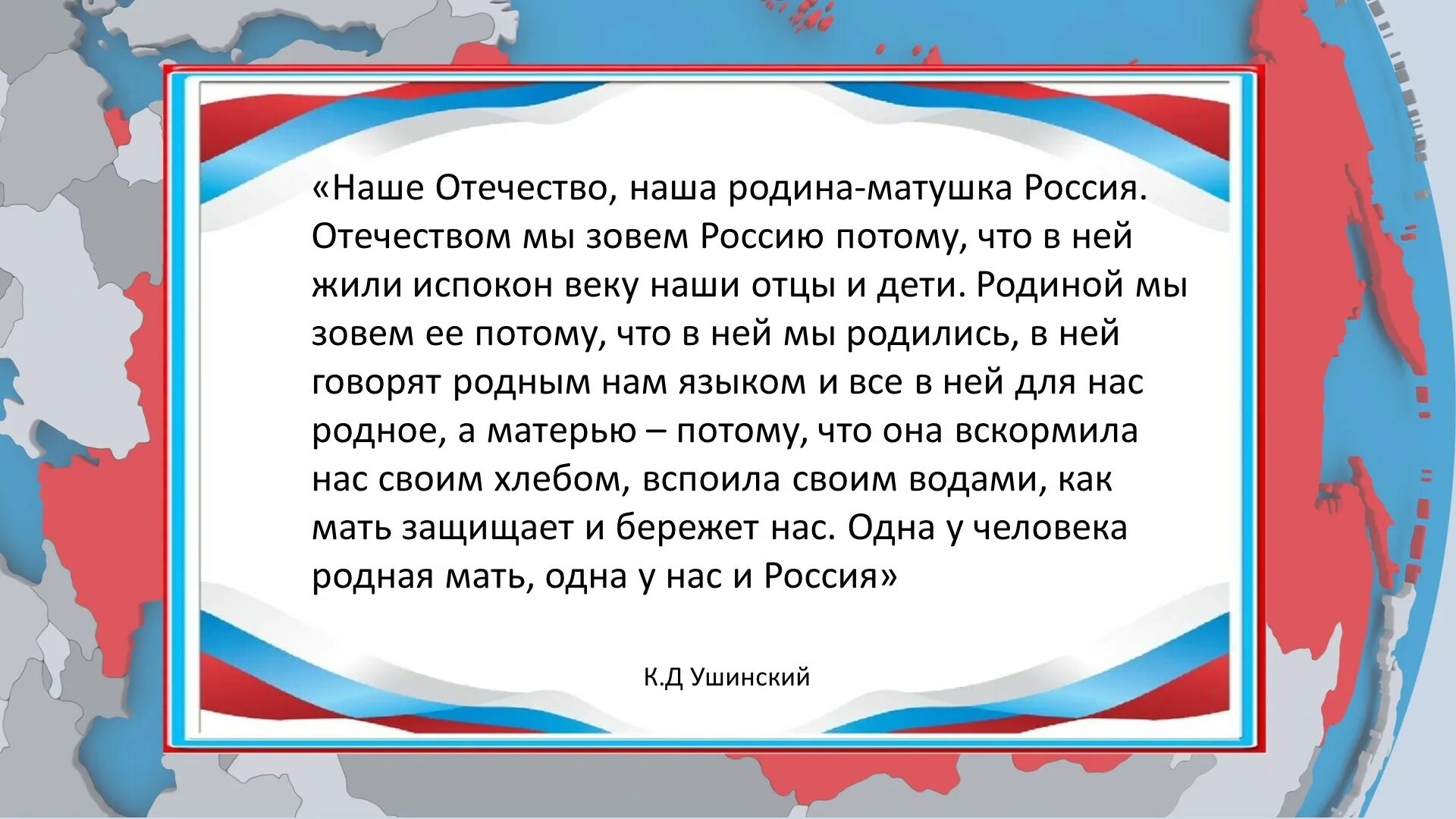 «Наше Отечество, наша родина-матушка Россия. Отечеством мы зовем Россию потому, что в ней жили испокон веку наши отцы и дети. Родиной мы зовем ее потому, что в ней мы родились, в ней говорят родным нам языком и все в ней для нас родное, а матерью – потому, что она вскормила нас своим хлебом, вспоила своим водами, как мать защищает и бережет нас. Одна у человека родная мать, одна у нас и Россия»

К.Д Ушинский